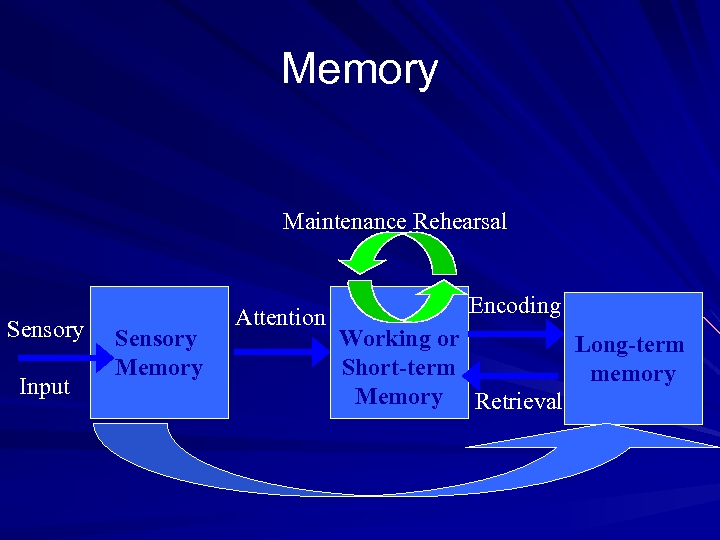 Memory

Maintenance Rehearsal

Sensory Input

Sensory Memory

Attention

Working or Short-term Memory

Encoding

Retrieval

Long-term memory